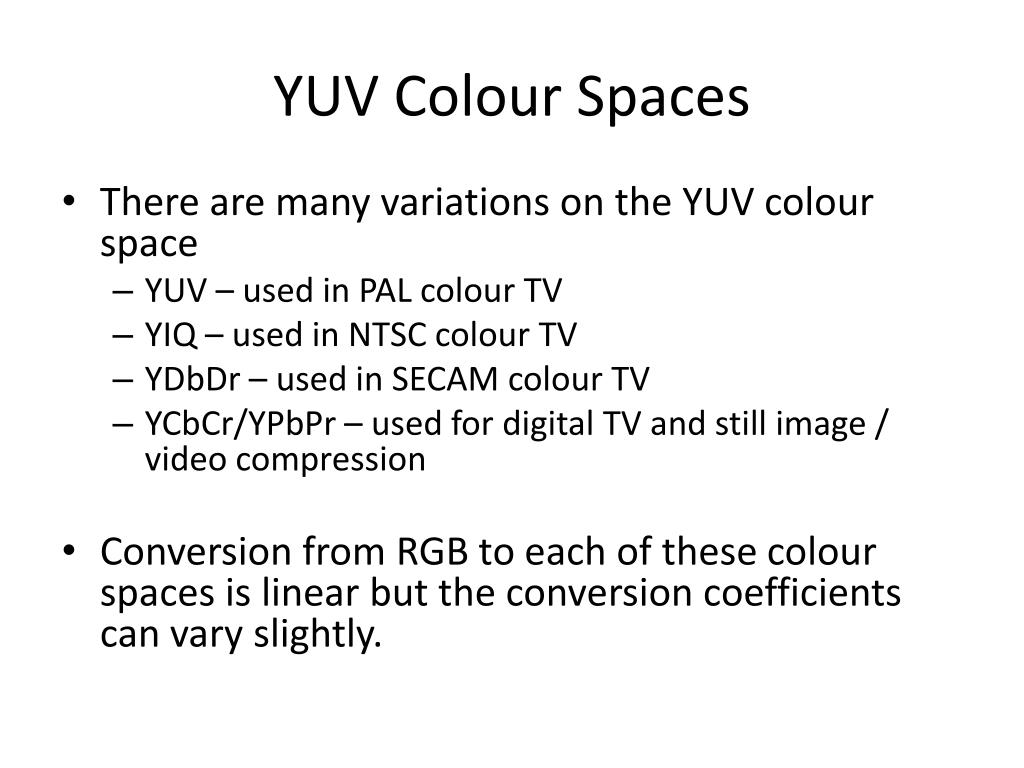 YUV Colour Spaces

• There are many variations on the YUV colour space
  – YUV – used in PAL colour TV
  – YIQ – used in NTSC colour TV
  – YDbDr – used in SECAM colour TV
  – YCbCr/YPbPr – used for digital TV and still image / video compression

• Conversion from RGB to each of these colour spaces is linear but the conversion coefficients can vary slightly.